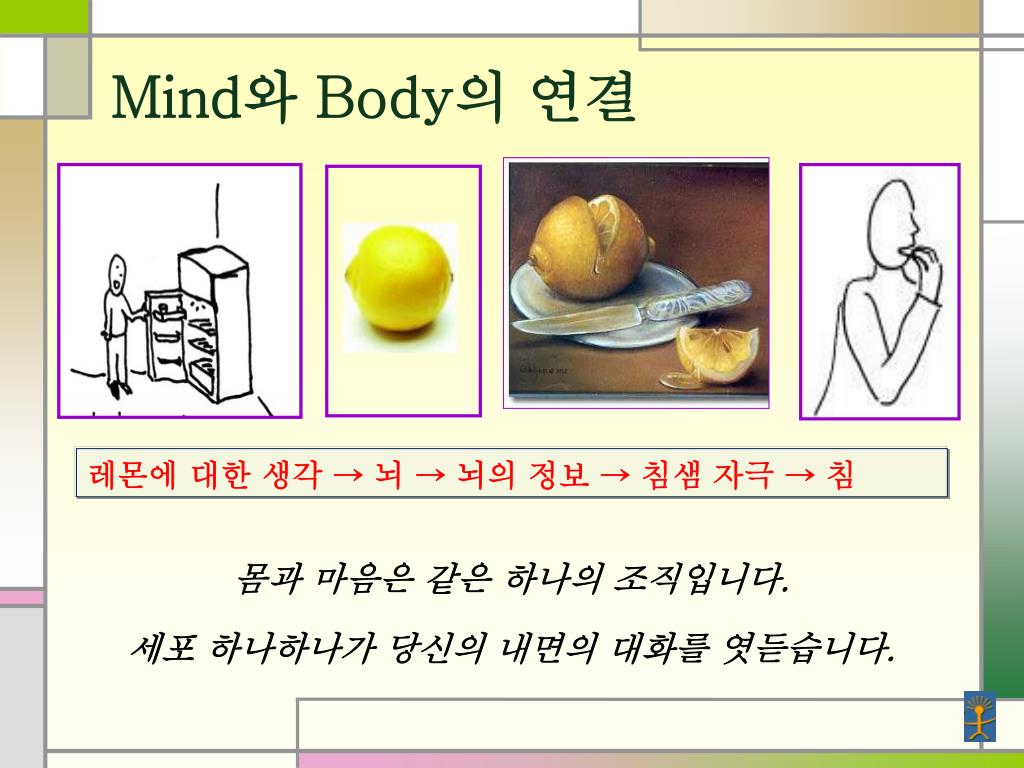 Mind와 Body의 연결

레몬에 대한 생각 → 뇌 → 뇌의 정보 → 침샘 자극 → 침

몸과 마음은 같은 하나의 조직입니다.

세포 하나하나가 당신의 내면의 대화를 엿듣습니다.